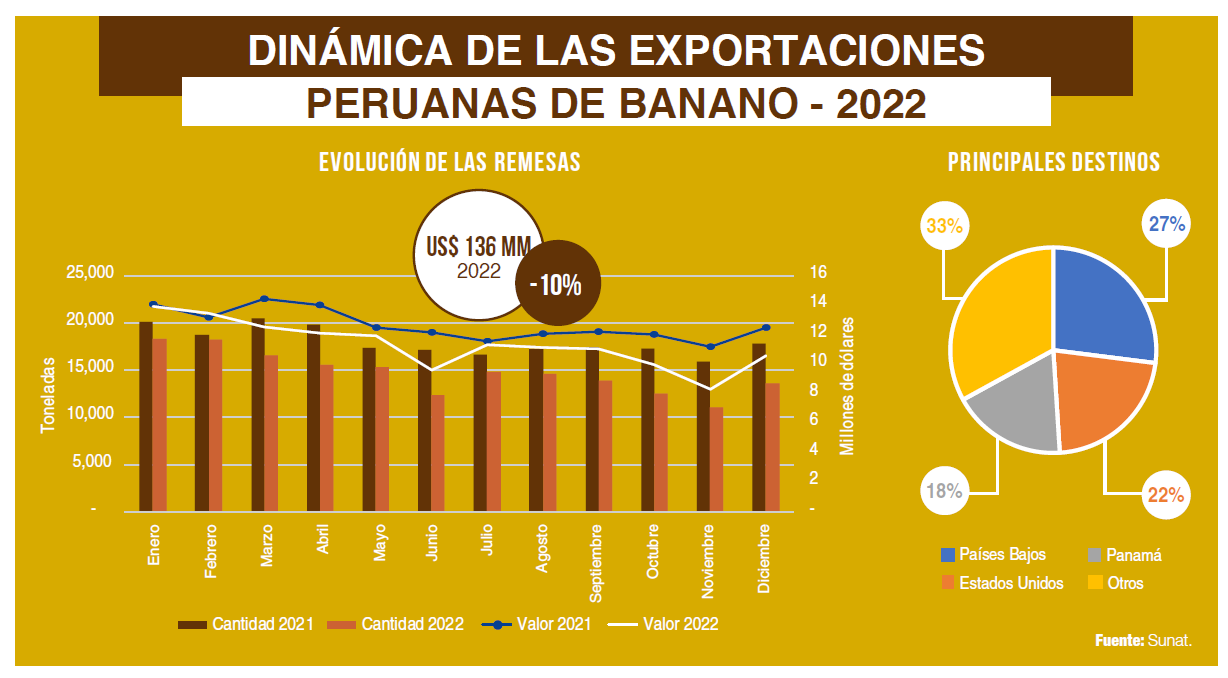 DINÁMICA DE LAS EXPORTACIONES
PERUANAS DE BANANO - 2022

EVOLUCIÓN DE LAS REMESAS

US$ 136 MM
2022

-10%

Toneladas
25,000
20,000
15,000
10,000
5,000
-

Millones de dólares
16
14
12
10
8
6
4
2
-

Enero
Febrero
Marzo
Abril
Mayo
Junio
Julio
Agosto
Septiembre
Octubre
Noviembre
Diciembre

Cantidad 2021
Cantidad 2022
Valor 2021
Valor 2022

PRINCIPALES DESTINOS

33%
27%
18%
22%

Países Bajos
Panamá
Estados Unidos
Otros

Fuente: Sunat.